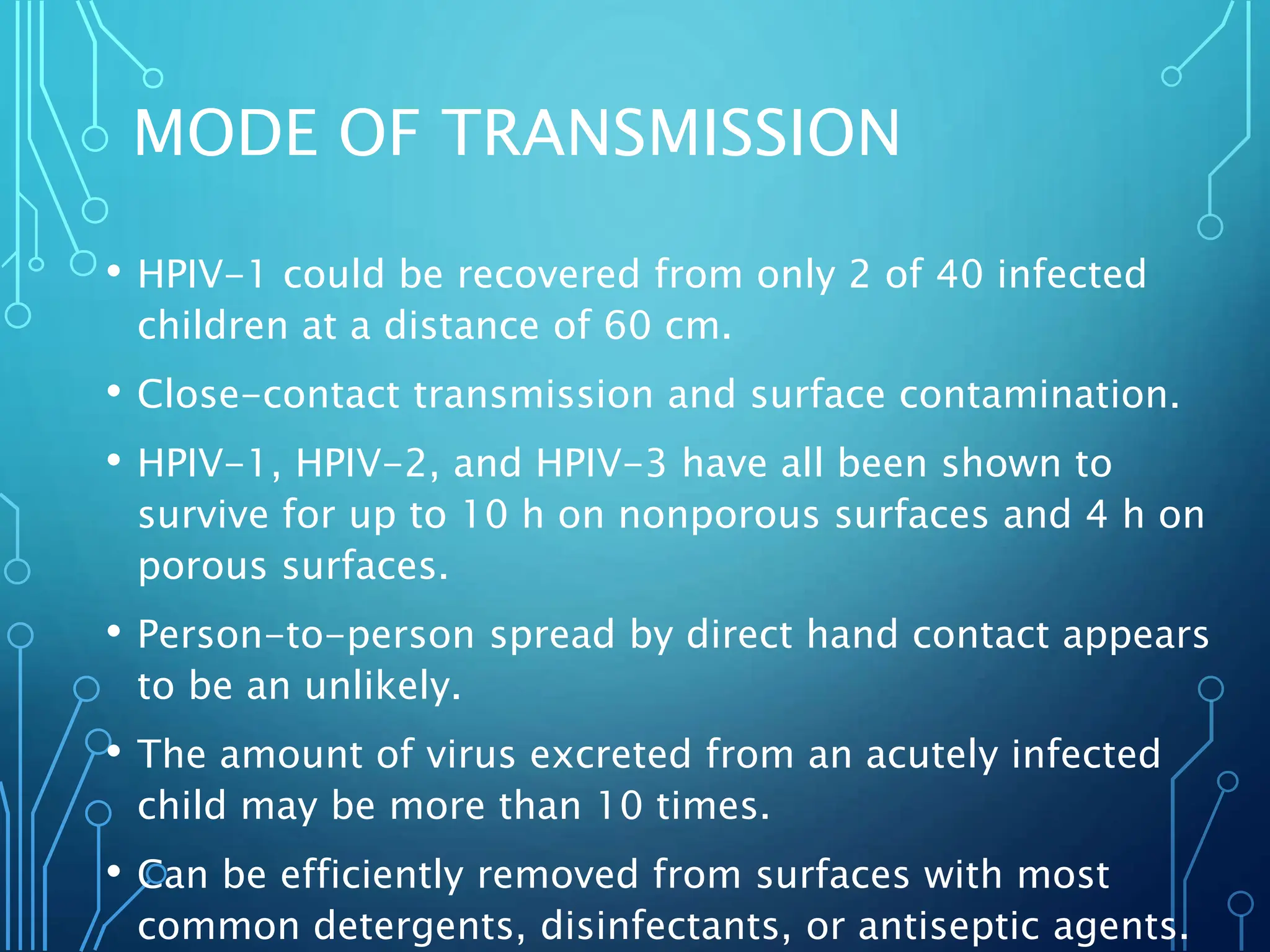 MODE OF TRANSMISSION

• HPIV-1 could be recovered from only 2 of 40 infected children at a distance of 60 cm.

• Close-contact transmission and surface contamination.

• HPIV-1, HPIV-2, and HPIV-3 have all been shown to survive for up to 10 h on nonporous surfaces and 4 h on porous surfaces.

• Person-to-person spread by direct hand contact appears to be an unlikely.

• The amount of virus excreted from an acutely infected child may be more than 10 times.

• Can be efficiently removed from surfaces with most common detergents, disinfectants, or antiseptic agents.